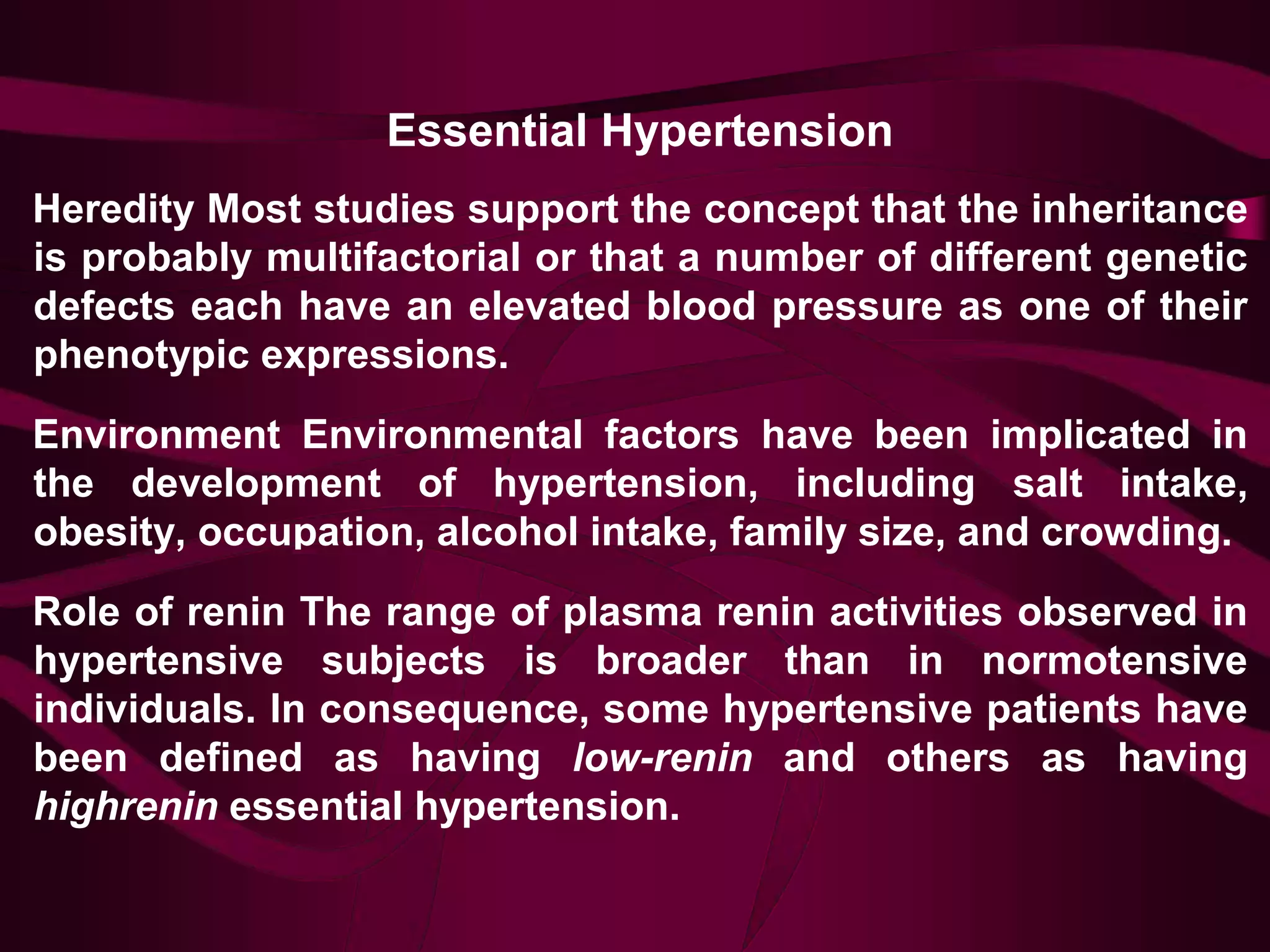 Essential Hypertension

Heredity Most studies support the concept that the inheritance is probably multifactorial or that a number of different genetic defects each have an elevated blood pressure as one of their phenotypic expressions.

Environment Environmental factors have been implicated in the development of hypertension, including salt intake, obesity, occupation, alcohol intake, family size, and crowding.

Role of renin The range of plasma renin activities observed in hypertensive subjects is broader than in normotensive individuals. In consequence, some hypertensive patients have been defined as having low-renin and others as having highrenin essential hypertension.